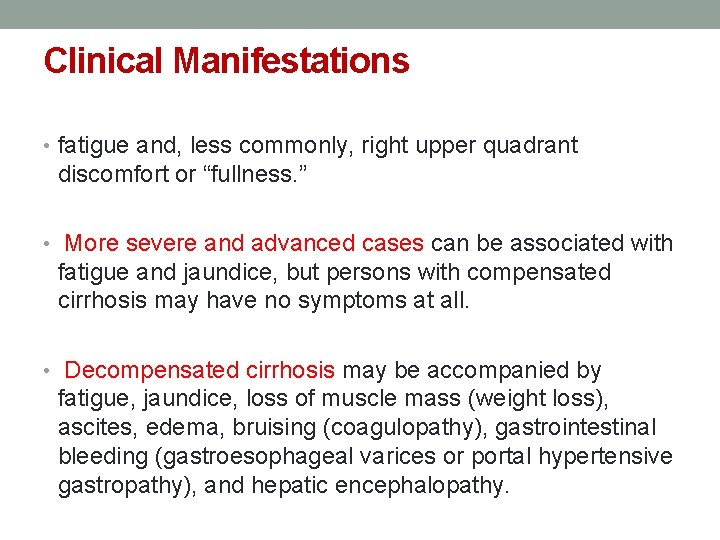 Clinical Manifestations

• fatigue and, less commonly, right upper quadrant discomfort or “fullness.”

• More severe and advanced cases can be associated with fatigue and jaundice, but persons with compensated cirrhosis may have no symptoms at all.

• Decompensated cirrhosis may be accompanied by fatigue, jaundice, loss of muscle mass (weight loss), ascites, edema, bruising (coagulopathy), gastrointestinal bleeding (gastroesophageal varices or portal hypertensive gastropathy), and hepatic encephalopathy.